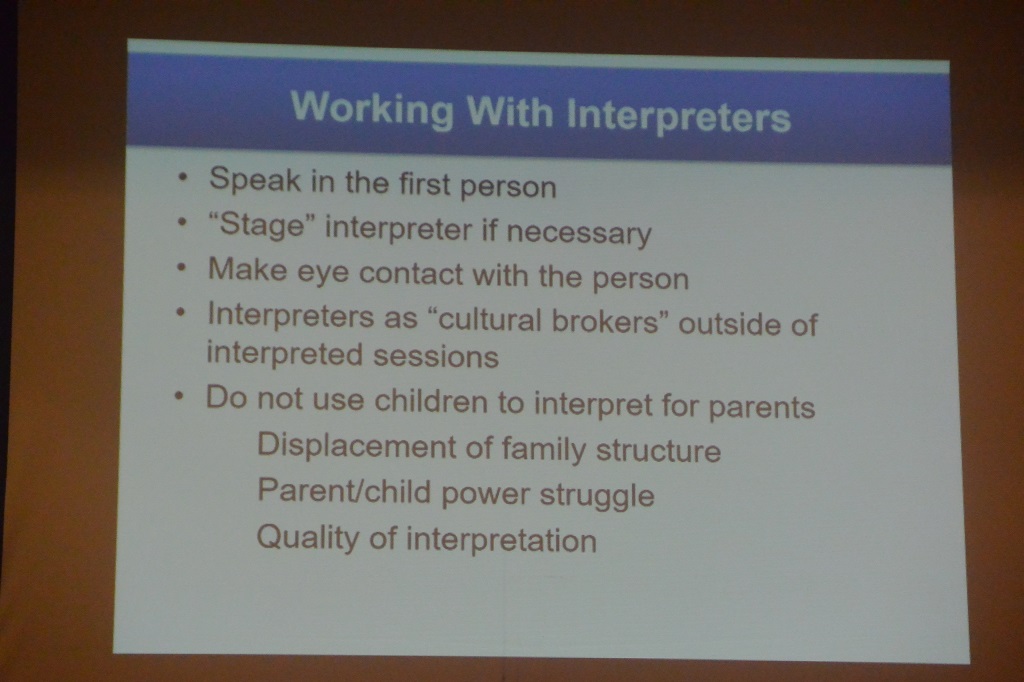 Working With Interpreters

• Speak in the first person
• “Stage” interpreter if necessary
• Make eye contact with the person
• Interpreters as “cultural brokers” outside of interpreted sessions
• Do not use children to interpret for parents
Displacement of family structure
Parent/child power struggle
Quality of interpretation